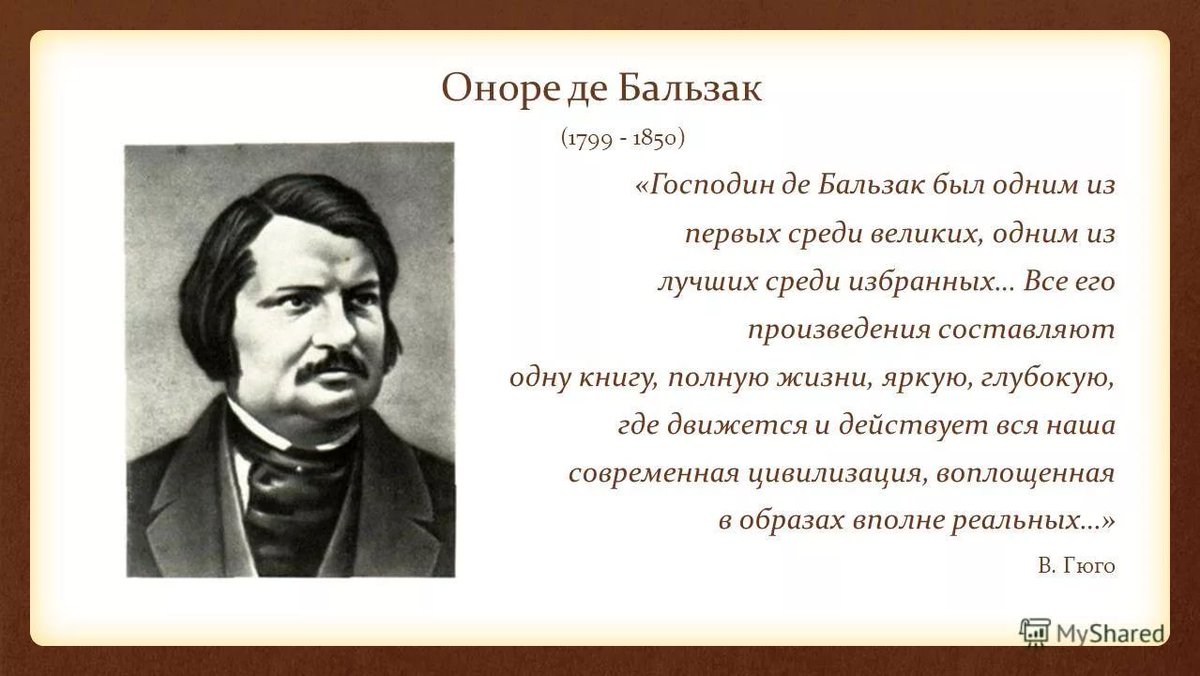 Оноре де Бальзак

(1799 - 1850)

«Господин де Бальзак был одним из первых среди великих, одним из лучших среди избранных... Все его произведения составляют одну книгу, полную жизни, яркую, глубокую, где движется и действует вся наша современная цивилизация, воплощенная в образах вполне реальных...»

В. Гюго

MyShared